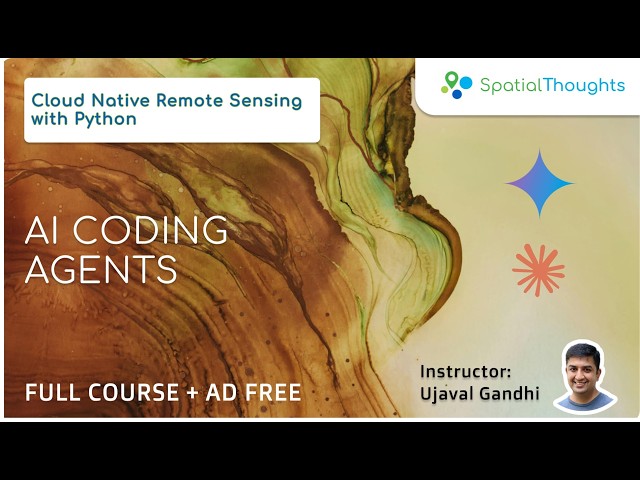 Cloud Native Remote Sensing with Python

SpatialThoughts

AI CODING AGENTS

FULL COURSE + AD FREE

Instructor: Ujaval Gandhi